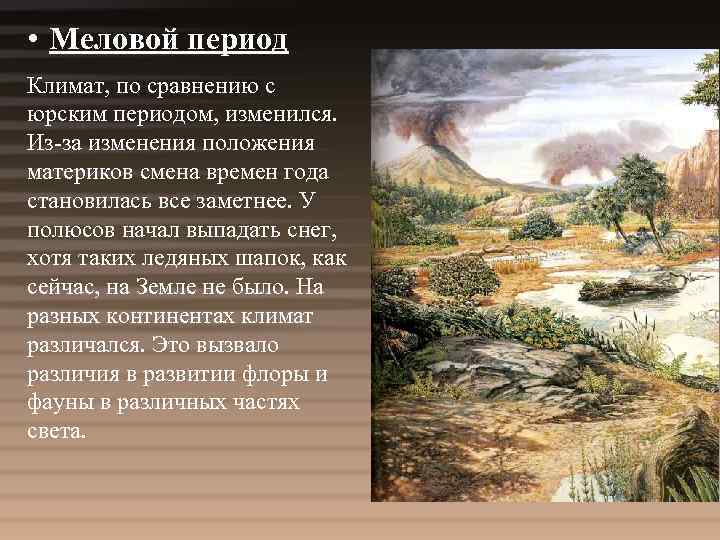 • Меловой период

Климат, по сравнению с юрским периодом, изменился. Из-за изменения положения материков смена времен года становилась все заметнее. У полюсов начал выпадать снег, хотя таких ледяных шапок, как сейчас, на Земле не было. На разных континентах климат различался. Это вызвало различия в развитии флоры и фауны в различных частях света.